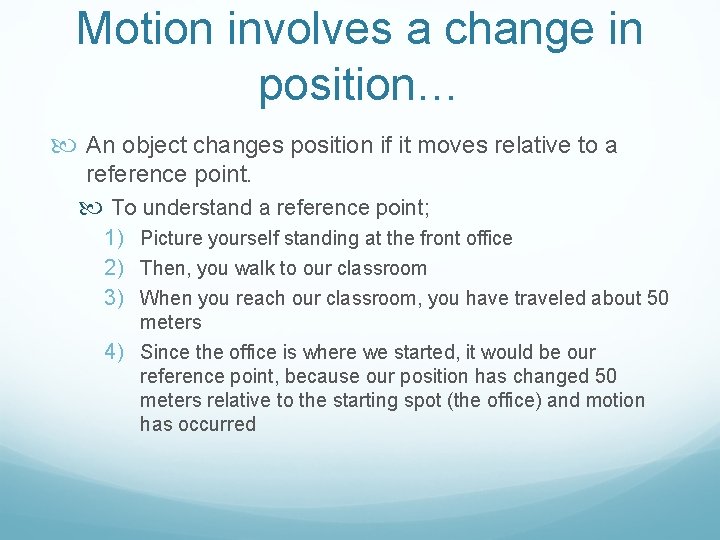 Motion involves a change in position…

An object changes position if it moves relative to a reference point.

To understand a reference point;

1) Picture yourself standing at the front office
2) Then, you walk to our classroom
3) When you reach our classroom, you have traveled about 50 meters
4) Since the office is where we started, it would be our reference point, because our position has changed 50 meters relative to the starting spot (the office) and motion has occurred